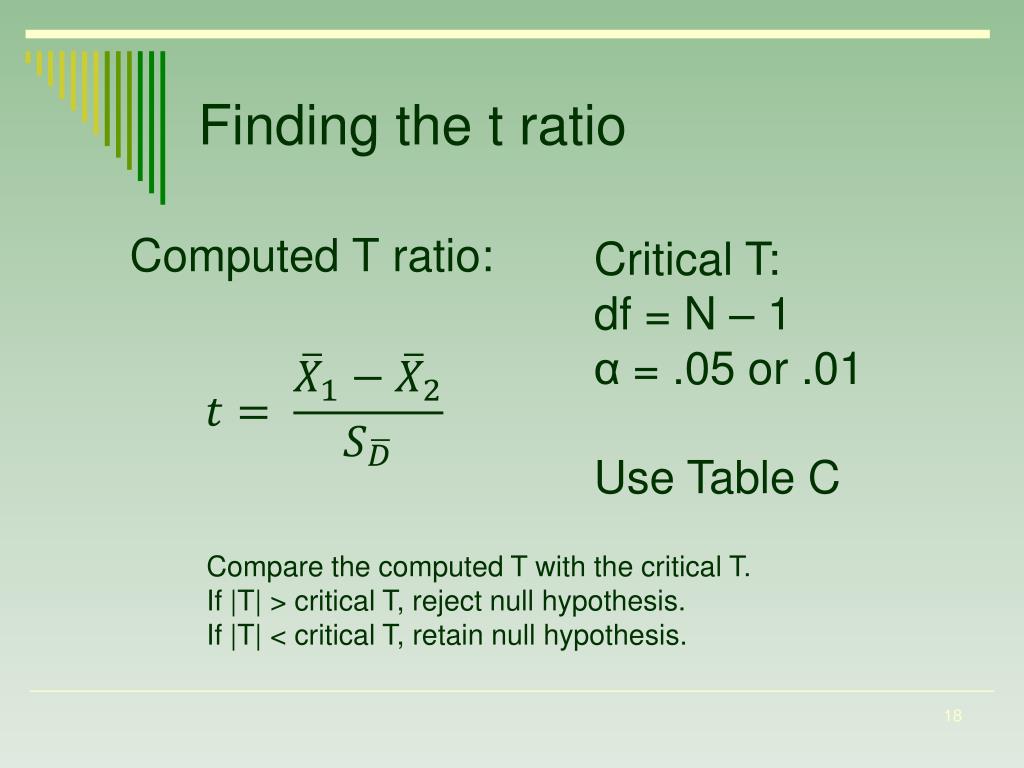 Finding the t ratio

Computed T ratio:

$t = \frac{\bar{X}_1 - \bar{X}_2}{S_{\bar{D}}}$

Critical T:
df = N – 1
α = .05 or .01

Use Table C

Compare the computed T with the critical T.
If |T| > critical T, reject null hypothesis.
If |T| < critical T, retain null hypothesis.

18